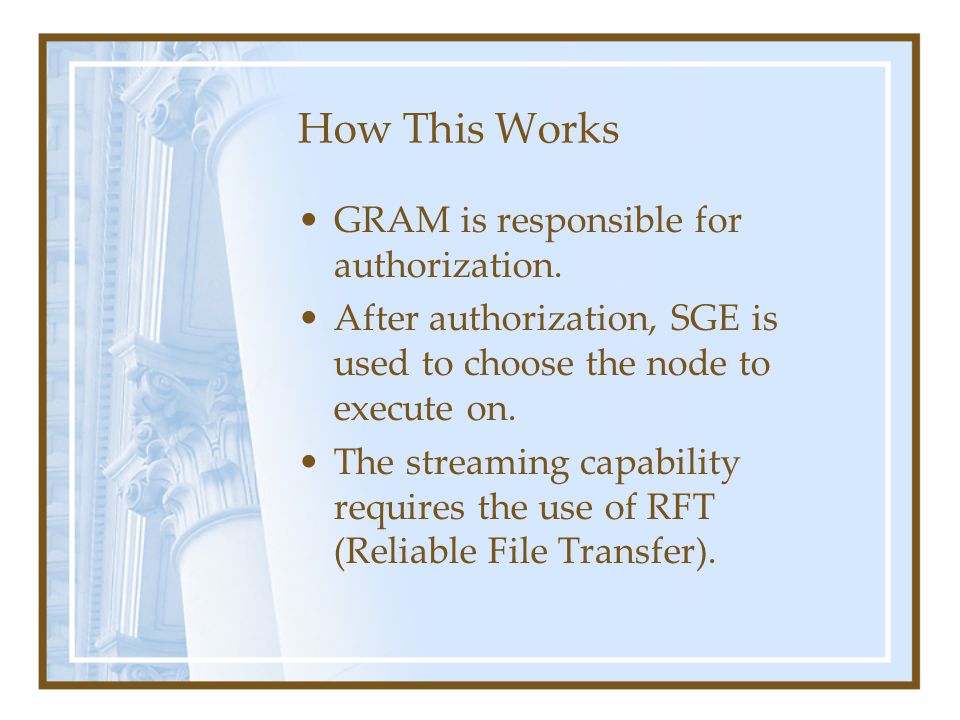 How This Works

• GRAM is responsible for authorization.
• After authorization, SGE is used to choose the node to execute on.
• The streaming capability requires the use of RFT (Reliable File Transfer).